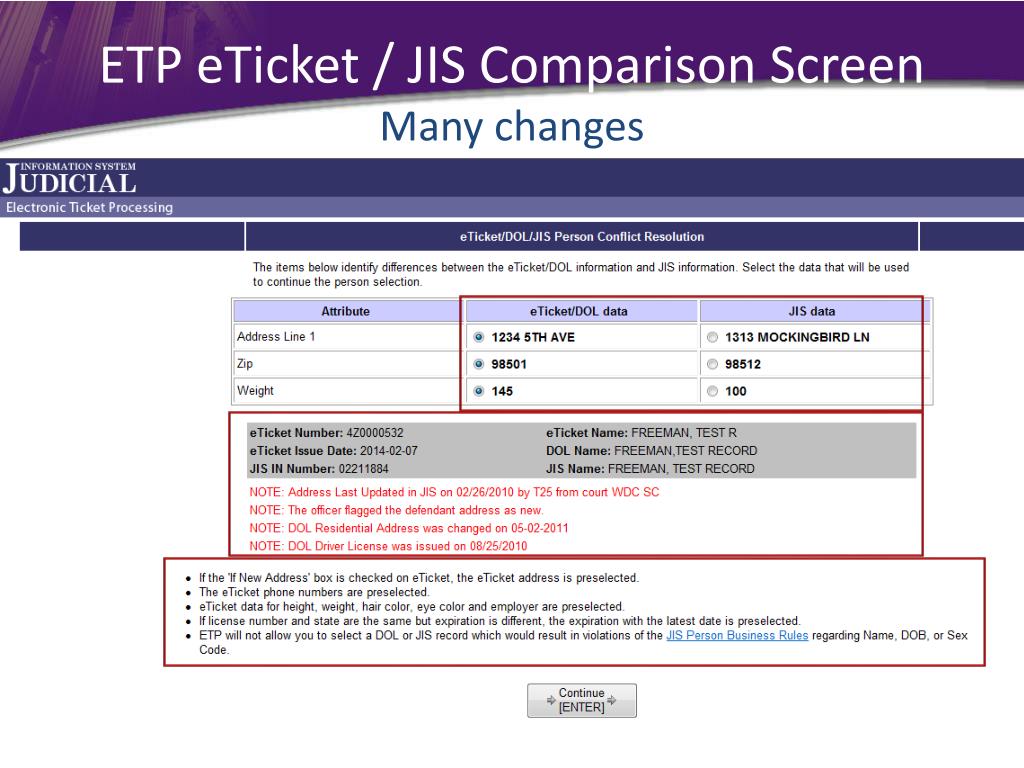 ETP eTicket / JIS Comparison Screen

Many changes

JUDICIAL INFORMATION SYSTEM

Electronic Ticket Processing

eTicket/DOL/JIS Person Conflict Resolution

The items below identify differences between the eTicket/DOL information and JIS information. Select the data that will be used to continue the person selection.

| Attribute | eTicket/DOL data | JIS data |
|---|---|---|
| Address Line 1 | 1234 5TH AVE | 1313 MOCKINGBIRD LN |
| Zip | 98501 | 98512 |
| Weight | 145 | 100 |

eTicket Number: 4Z0000532
eTicket Issue Date: 2014-02-07
JIS IN Number: 02211884
eTicket Name: FREEMAN, TEST R
DOL Name: FREEMAN,TEST RECORD
JIS Name: FREEMAN, TEST RECORD

NOTE: Address Last Updated in JIS on 02/26/2010 by T25 from court WDC SC
NOTE: The officer flagged the defendant address as new.
NOTE: DOL Residential Address was changed on 05-02-2011
NOTE: DOL Driver License was issued on 08/25/2010

- If the 'If New Address' box is checked on eTicket, the eTicket address is preselected.
- The eTicket phone numbers are preselected.
- eTicket data for height, weight, hair color, eye color and employer are preselected.
- If license number and state are the same but expiration is different, the expiration with the latest date is preselected.
- ETP will not allow you to select a DOL or JIS record which would result in violations of the JIS Person Business Rules regarding Name, DOB, or Sex Code.

Continue [ENTER]